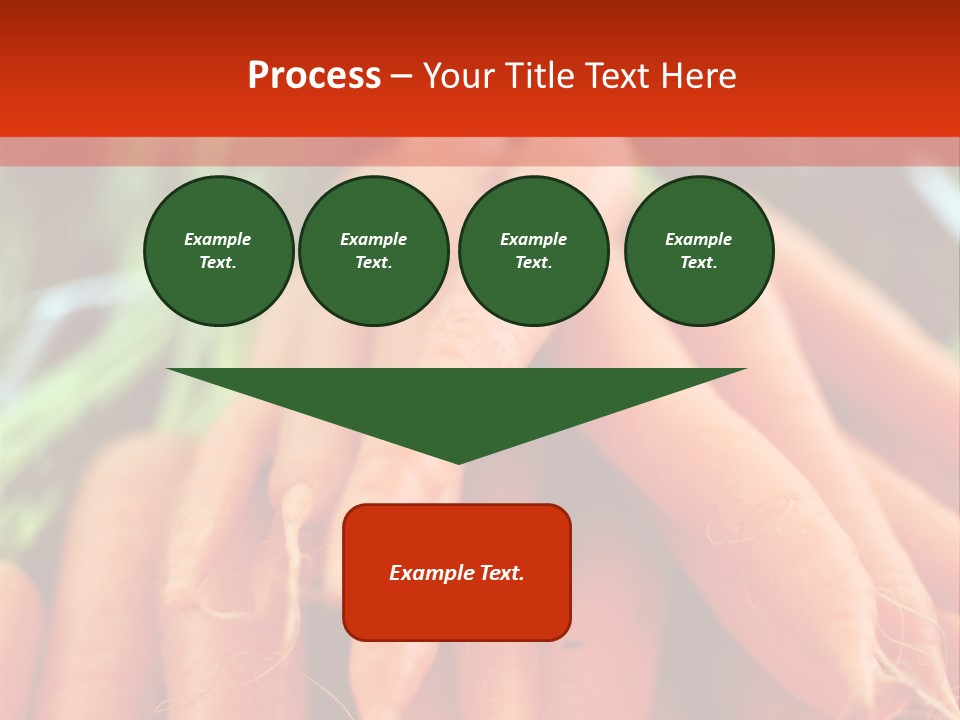 Process – Your Title Text Here

Example Text.

Example Text.

Example Text.

Example Text.

Example Text.